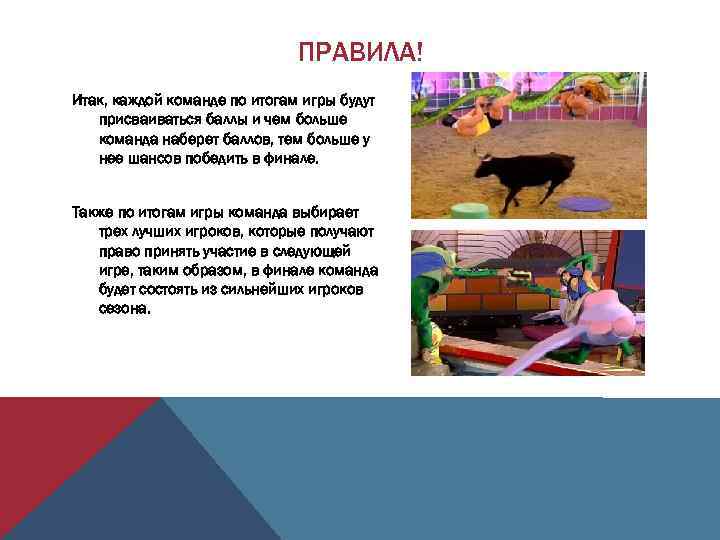 ПРАВИЛА!

Итак, каждой команде по итогам игры будут присваиваться баллы и чем больше команда наберет баллов, тем больше у нее шансов победить в финале.

Также по итогам игры команда выбирает трех лучших игроков, которые получают право принять участие в следующей игре, таким образом, в финале команда будет состоять из сильнейших игроков сезона.